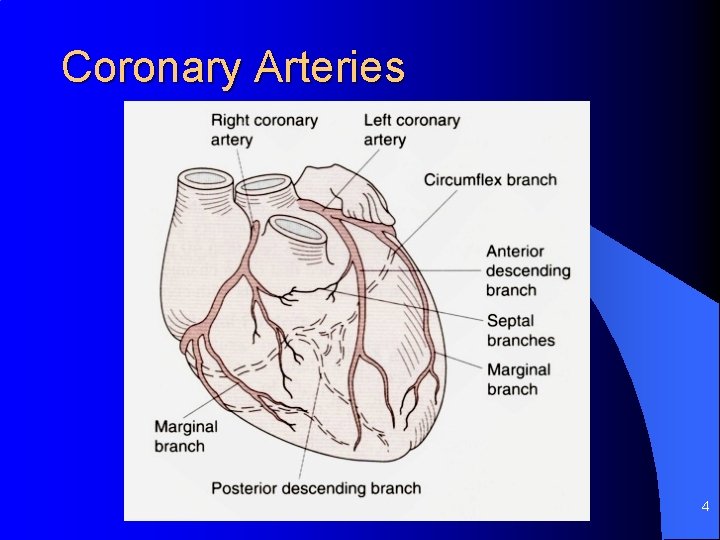 Coronary Arteries

Right coronary artery

Left coronary artery

Circumflex branch

Anterior descending branch

Septal branches

Marginal branch

Marginal branch

Posterior descending branch

4